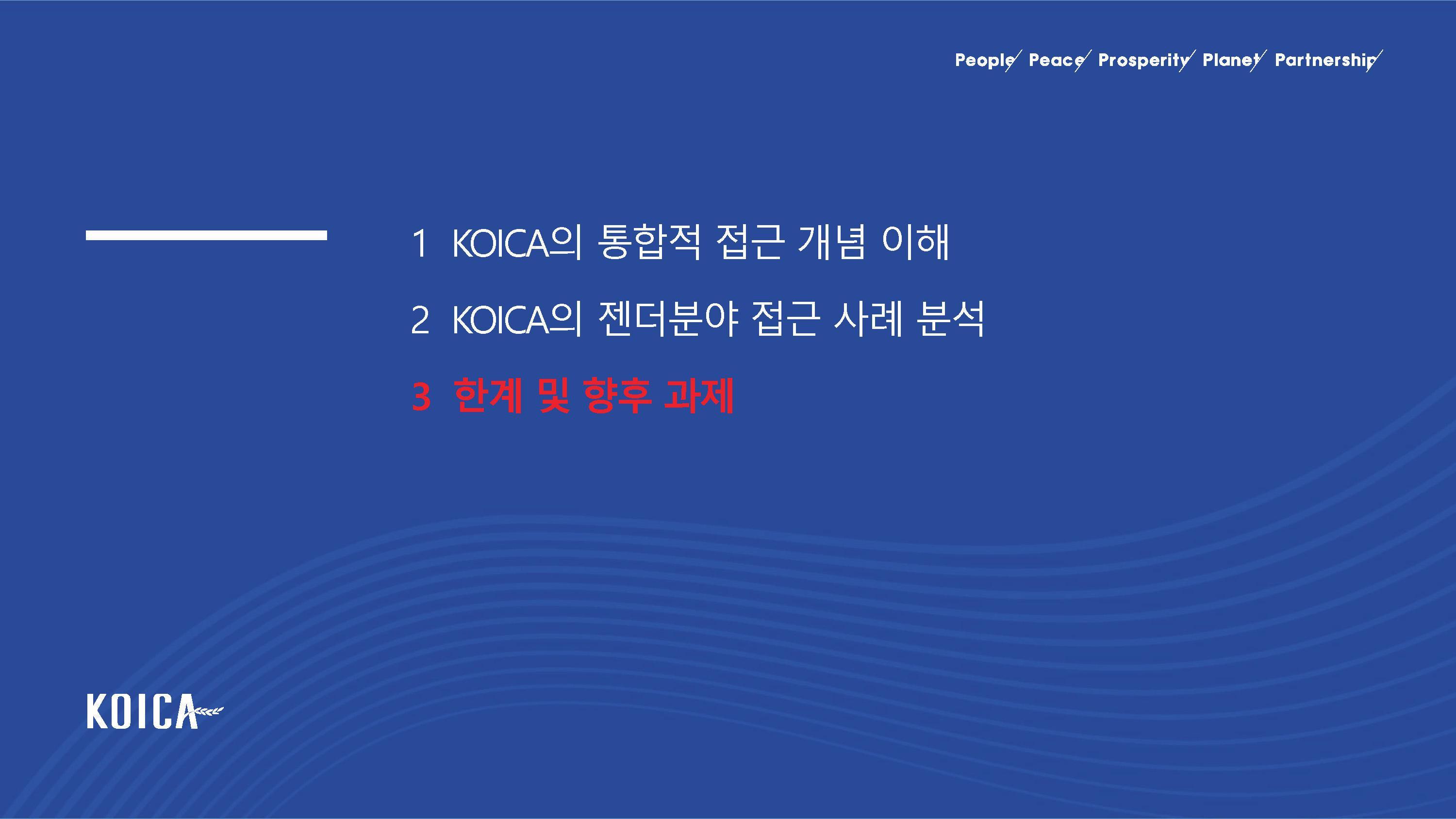 People Peace Prosperity Planet Partnership

1 KOICA의 통합적 접근 개념 이해

2 KOICA의 젠더분야 접근 사례 분석

3 한계 및 향후 과제

KOICA